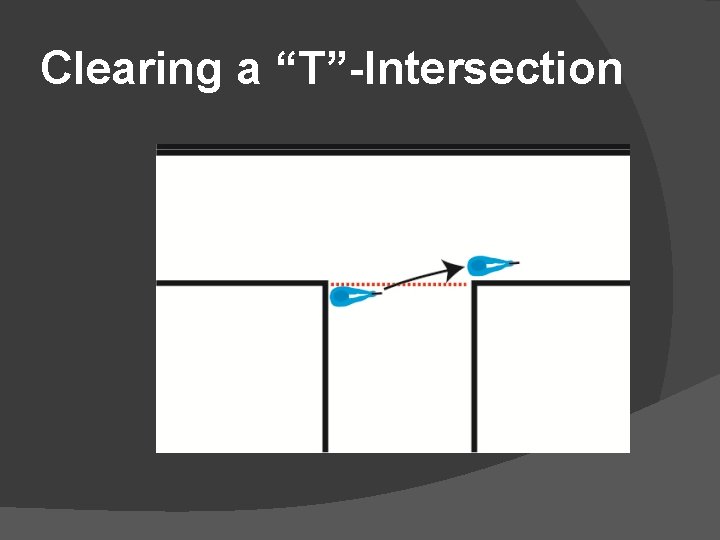 Clearing a “T”-Intersection